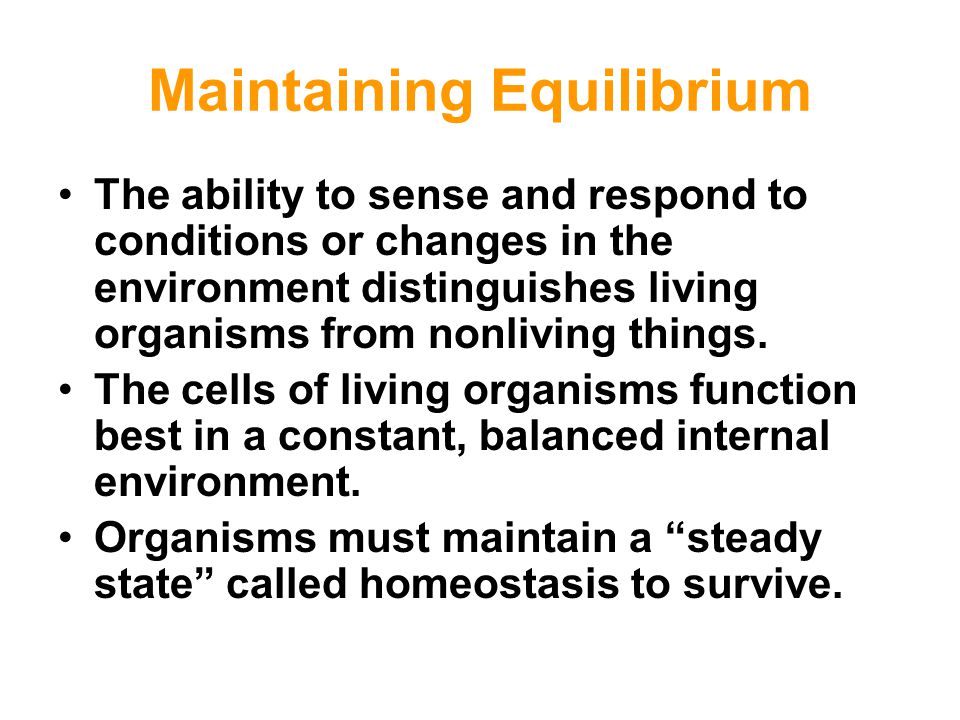 Maintaining Equilibrium

• The ability to sense and respond to conditions or changes in the environment distinguishes living organisms from nonliving things.
• The cells of living organisms function best in a constant, balanced internal environment.
• Organisms must maintain a “steady state” called homeostasis to survive.